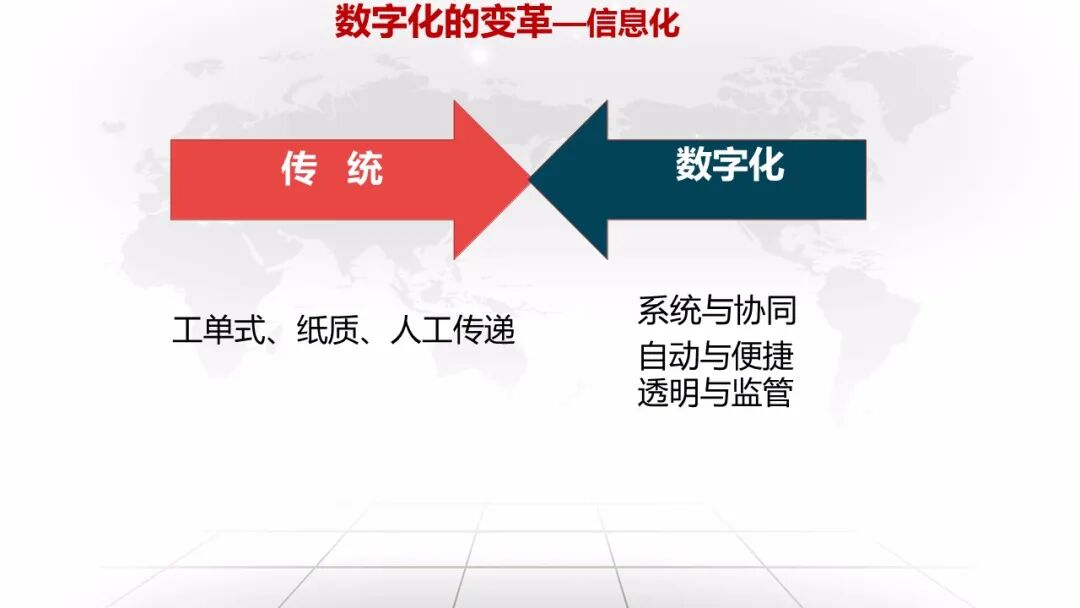 数字化的变革—信息化

传 统

数字化

工单式、纸质、人工传递

系统与协同
自动与便捷
透明与监管